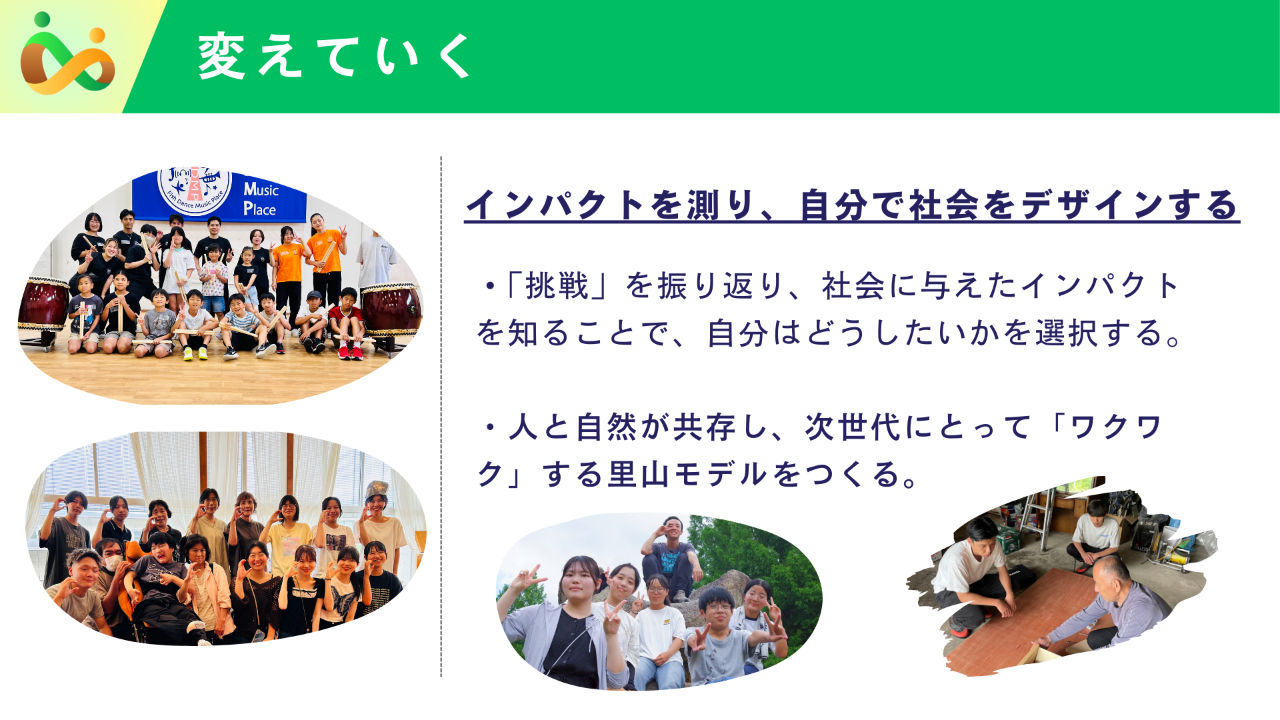 変えていく

Music Place

インパクトを測り、自分で社会をデザインする

・「挑戦」を振り返り、社会に与えたインパクトを知ることで、自分はどうしたいかを選択する。

・人と自然が共存し、次世代にとって「ワクワク」する里山モデルをつくる。